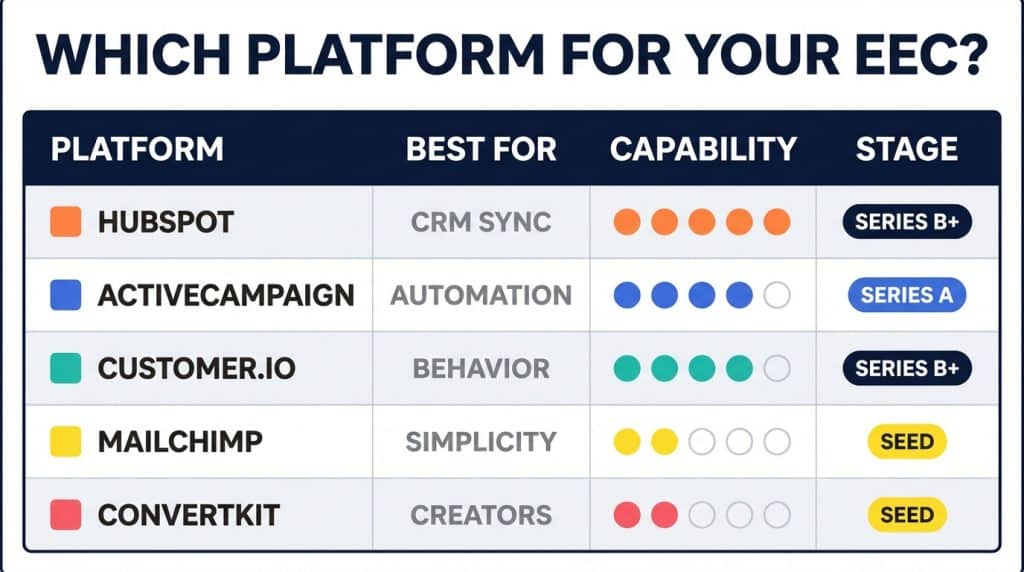 WHICH PLATFORM FOR YOUR EEC?

| PLATFORM | BEST FOR | CAPABILITY | STAGE |
|---|---|---|---|
| HUBSPOT | CRM SYNC | | SERIES B+ |
| ACTIVECAMPAIGN | AUTOMATION | | SERIES A |
| CUSTOMER.IO | BEHAVIOR | | SERIES B+ |
| MAILCHIMP | SIMPLICITY | | SEED |
| CONVERTKIT | CREATORS | | SEED |